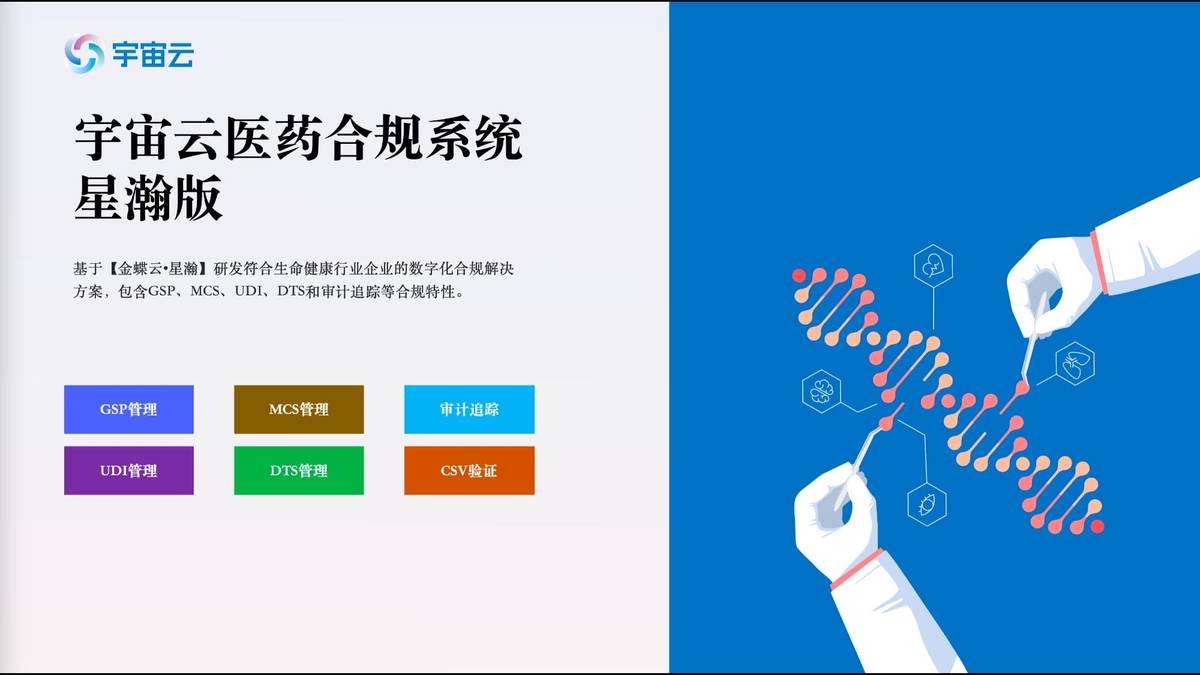 宇宙云

宇宙云医药合规系统
星瀚版

基于【金蝶云•星瀚】研发符合生命健康行业企业的数字化合规解决方案，包含GSP、MCS、UDI、DTS和审计追踪等合规特性。

GSP管理

MCS管理

审计追踪

UDI管理

DTS管理

CSV验证